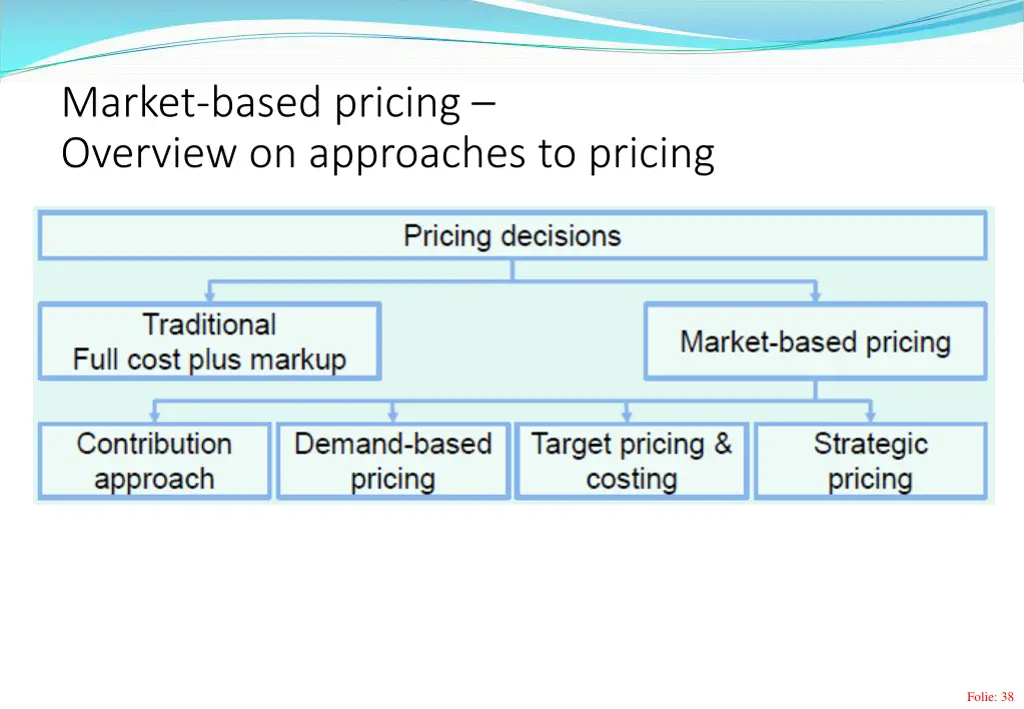 Market-based pricing –
Overview on approaches to pricing

Pricing decisions

Traditional
Full cost plus markup

Market-based pricing

Contribution approach

Demand-based pricing

Target pricing & costing

Strategic pricing

Folie: 38